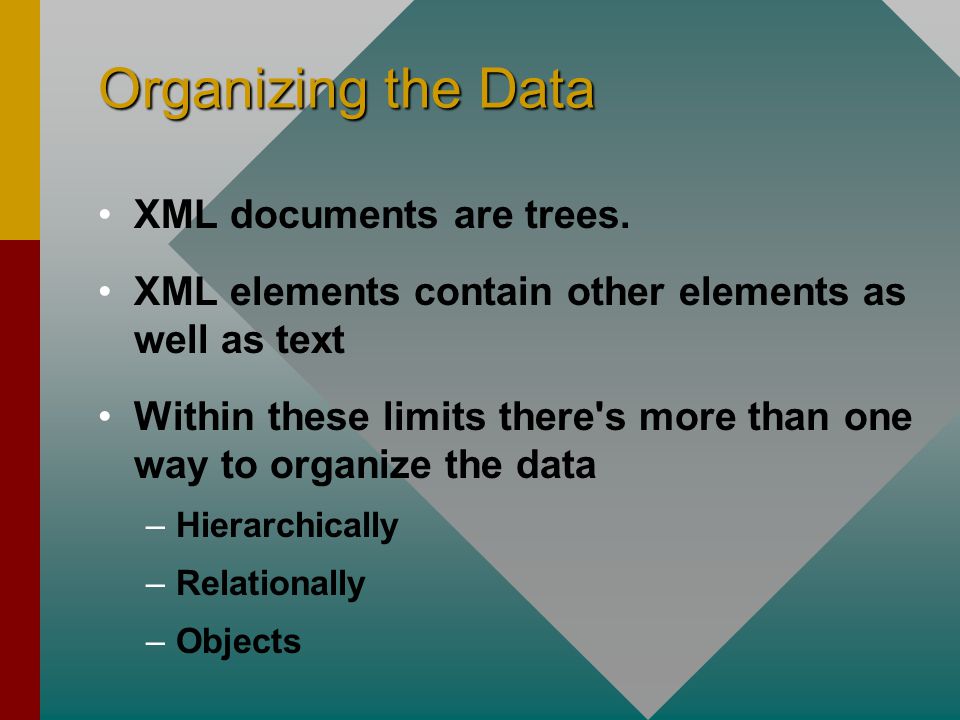 Organizing the Data

• XML documents are trees.

• XML elements contain other elements as well as text

• Within these limits there's more than one way to organize the data

– Hierarchically

– Relationally

– Objects